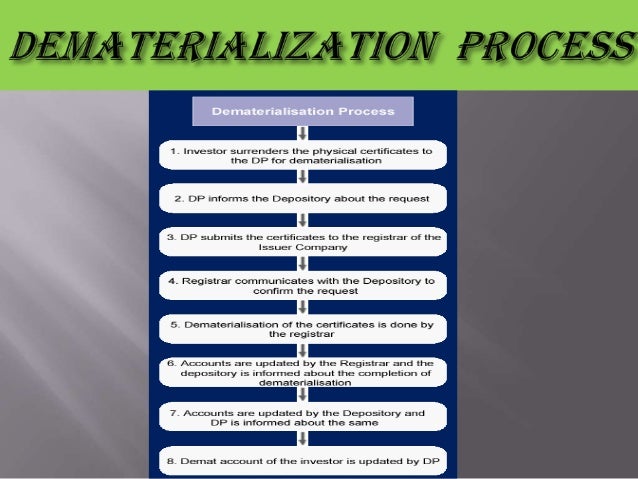 DEMATERIALIZATION PROCESS

Dematerialisation Process

1. Investor surrenders the physical certificates to the DP for dematerialisation

2. DP informs the Depository about the request

3. DP submits the certificates to the registrar of the Issuer Company

4. Registrar communicates with the Depository to confirm the request

5. Dematerialisation of the certificates is done by the registrar

6. Accounts are updated by the Registrar and the depository is informed about the completion of dematerialisation

7. Accounts are updated by the Depository and DP is informed about the same

8. Demat account of the investor is updated by DP